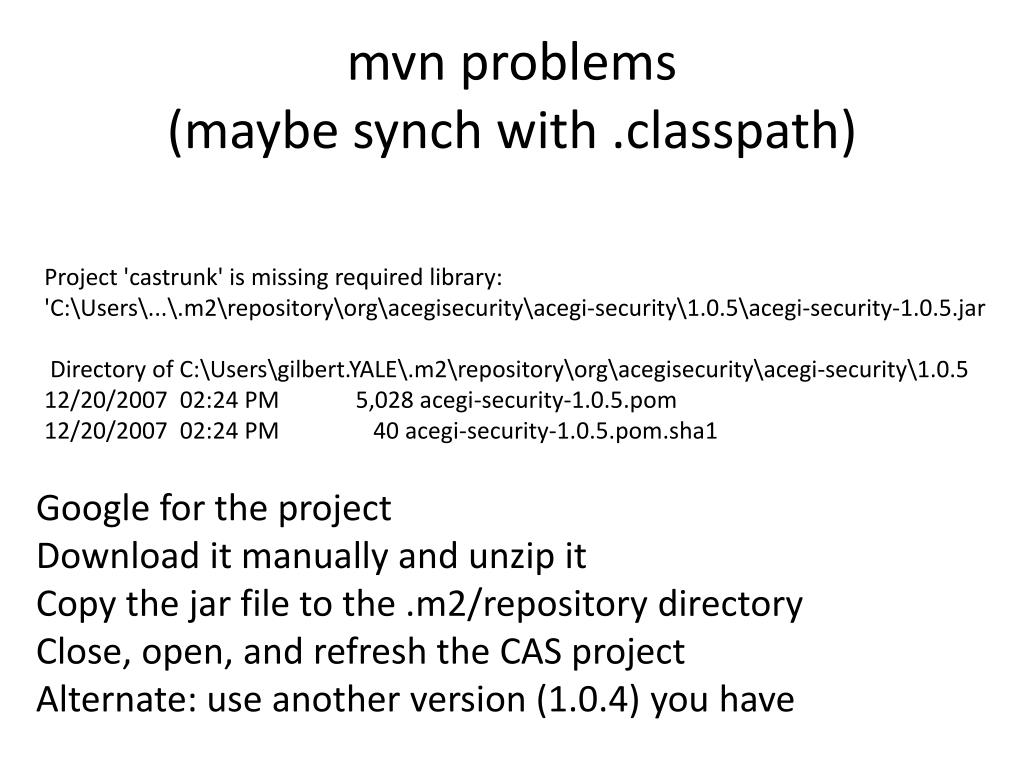 mvn problems
(maybe synch with .classpath)

Project 'castrunk' is missing required library:
'C:\Users\...\.m2\repository\org\acegisecurity\acegi-security\1.0.5\acegi-security-1.0.5.jar

Directory of C:\Users\gilbert.YALE\.m2\repository\org\acegisecurity\acegi-security\1.0.5
12/20/2007 02:24 PM 5,028 acegi-security-1.0.5.pom
12/20/2007 02:24 PM 40 acegi-security-1.0.5.pom.sha1

Google for the project
Download it manually and unzip it
Copy the jar file to the .m2/repository directory
Close, open, and refresh the CAS project
Alternate: use another version (1.0.4) you have